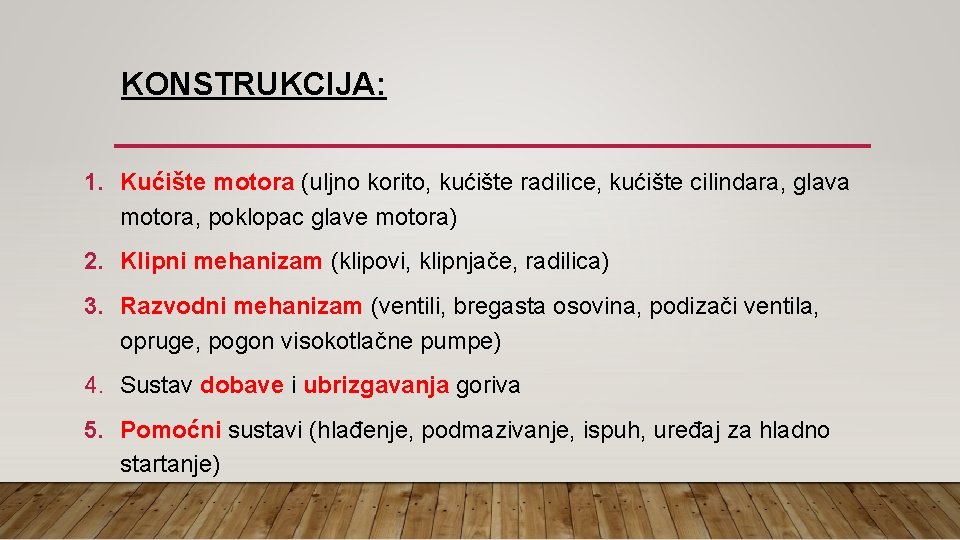 KONSTRUKCIJA:

1. Kućište motora (uljno korito, kućište radilice, kućište cilindara, glava motora, poklopac glave motora)

2. Klipni mehanizam (klipovi, klipnjače, radilica)

3. Razvodni mehanizam (ventili, bregasta osovina, podizači ventila, opruge, pogon visokotlačne pumpe)

4. Sustav dobave i ubrizgavanja goriva

5. Pomoćni sustavi (hlađenje, podmazivanje, ispuh, uređaj za hladno startanje)